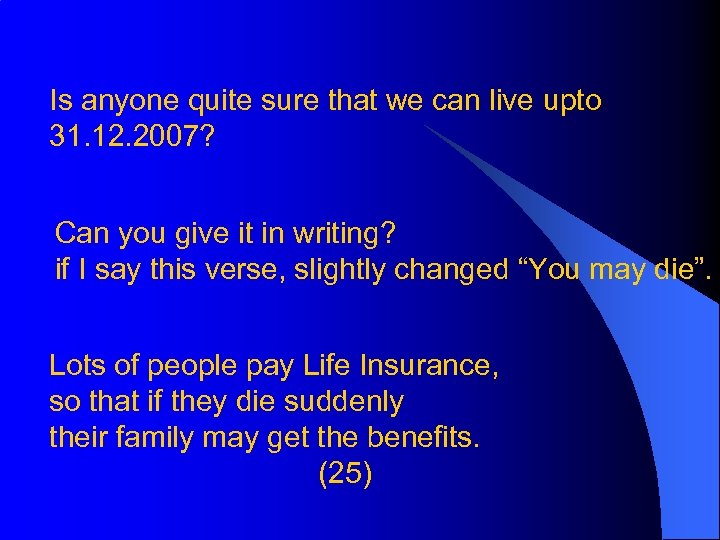 Is anyone quite sure that we can live upto 31.12.2007?

Can you give it in writing?
if I say this verse, slightly changed “You may die”.

Lots of people pay Life Insurance,
so that if they die suddenly
their family may get the benefits.
(25)